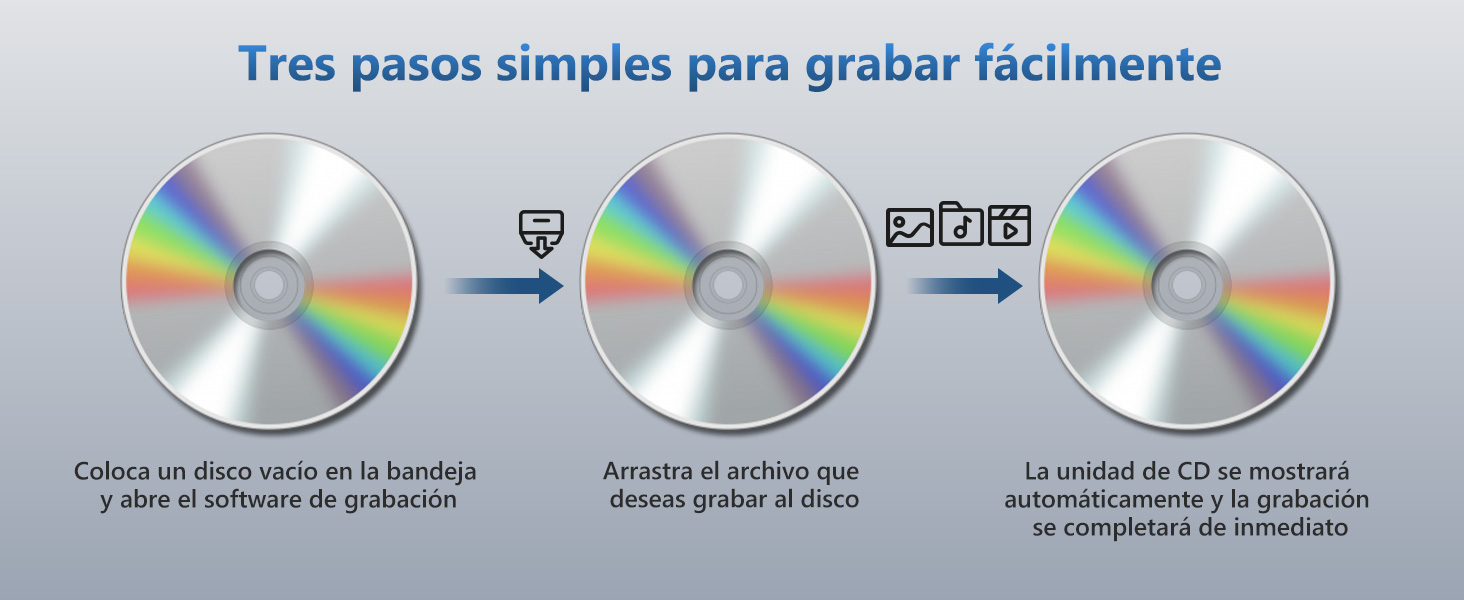 Tres pasos simples para grabar fácilmente

Coloca un disco vacío en la bandeja y abre el software de grabación

Arrastra el archivo que deseas grabar al disco

La unidad de CD se mostrará automáticamente y la grabación se completará de inmediato